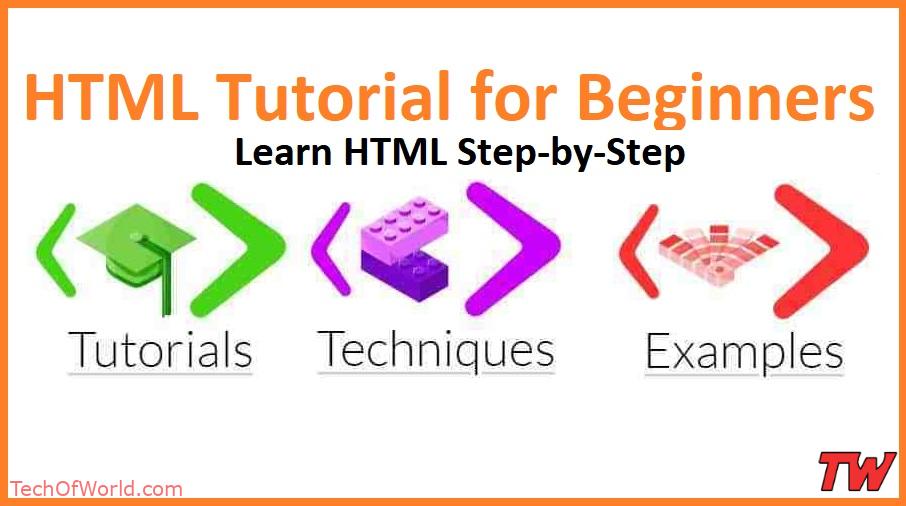 HTML Tutorial for Beginners
Learn HTML Step-by-Step

Tutorials
Techniques
Examples

TechOfWorld.com
TW